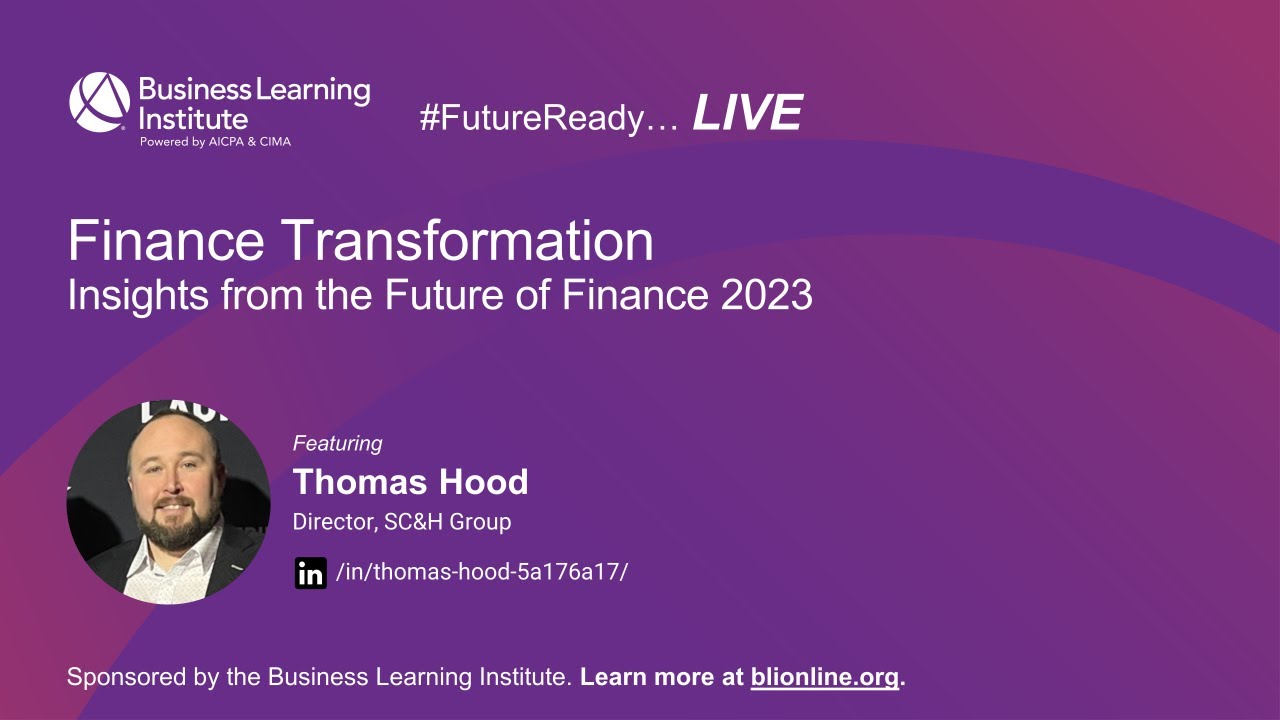 Business Learning Institute
Powered by AICPA & CIMA

#FutureReady… LIVE

Finance Transformation
Insights from the Future of Finance 2023

Featuring
Thomas Hood
Director, SC&H Group

in /in/thomas-hood-5a176a17/

Sponsored by the Business Learning Institute. Learn more at blionline.org.